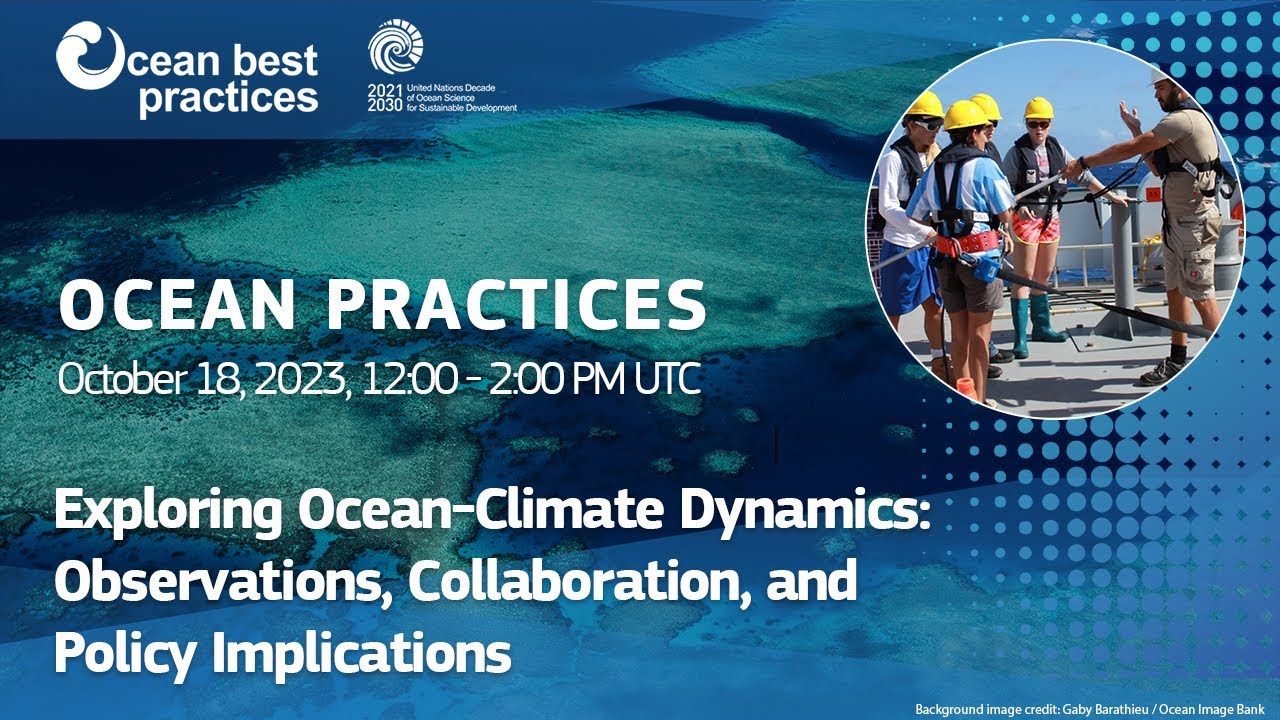 Ocean best practices

2021 2030 United Nations Decade of Ocean Science for Sustainable Development

OCEAN PRACTICES

October 18, 2023, 12:00 - 2:00 PM UTC

Exploring Ocean-Climate Dynamics: Observations, Collaboration, and Policy Implications

Background image credit: Gaby Barathieu / Ocean Image Bank